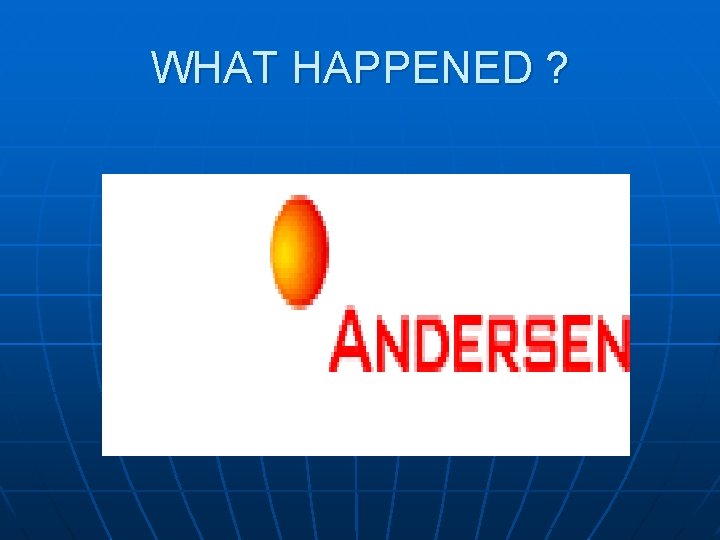 WHAT HAPPENED ?

ANDERSEN